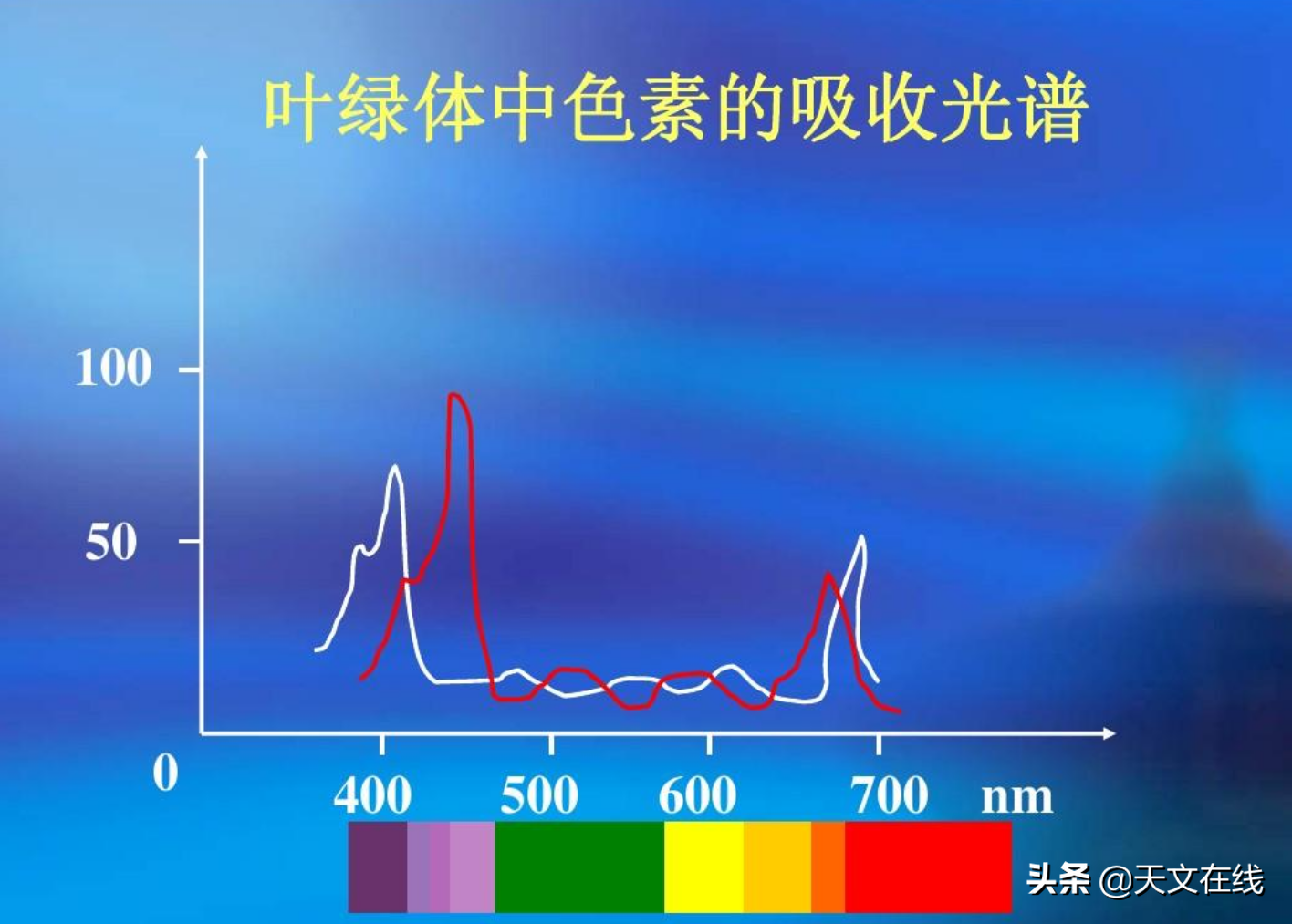 叶绿体中色素的吸收光谱

100
50
0
400
500
600
700
nm

头条 @天文在线